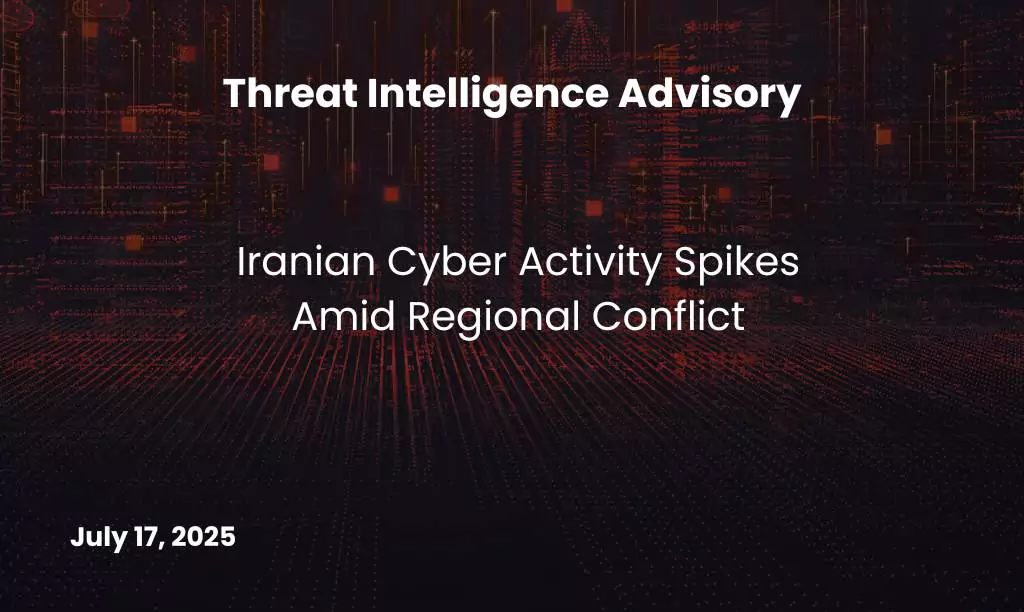 Threat Intelligence Advisory

Iranian Cyber Activity Spikes Amid Regional Conflict

July 17, 2025